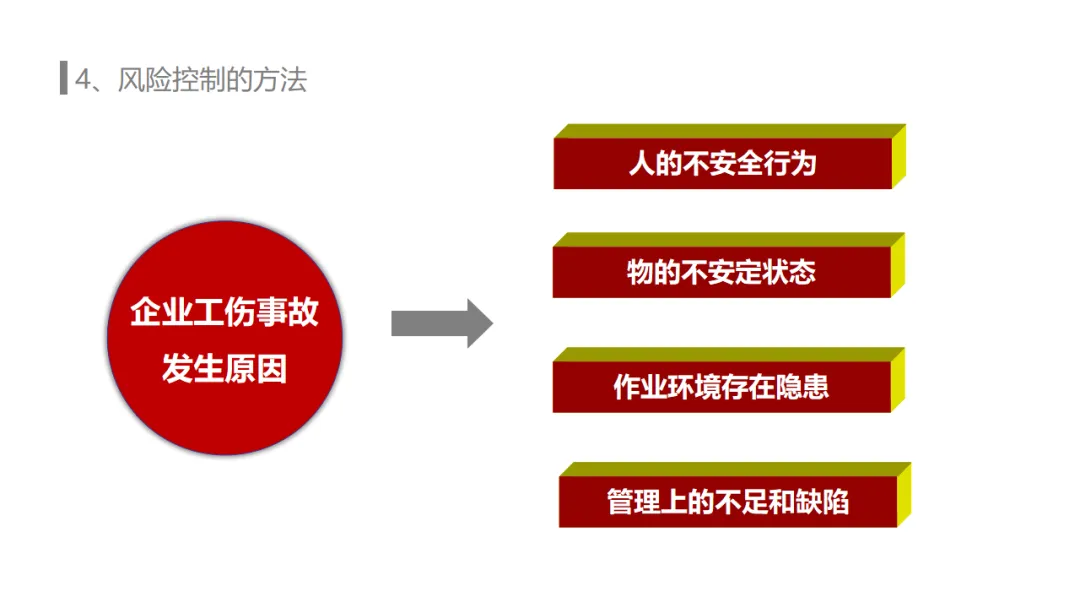 4、风险控制的方法

企业工伤事故发生原因

人的不安全行为

物的不安定状态

作业环境存在隐患

管理上的不足和缺陷